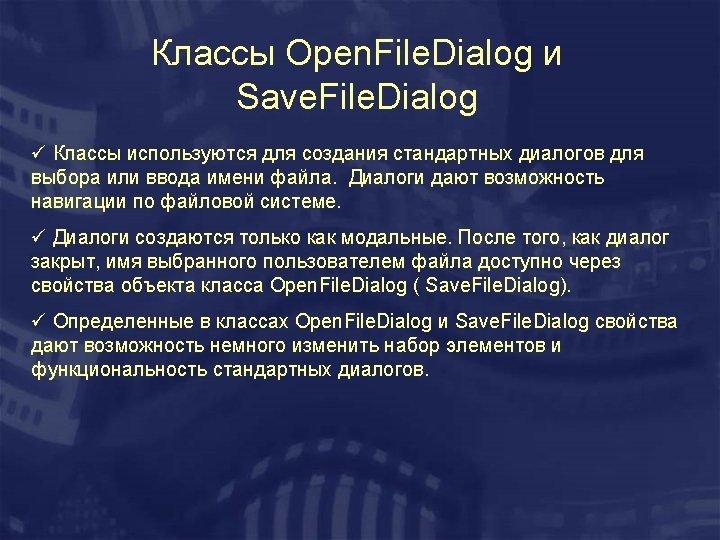 Классы OpenFileDialog и SaveFileDialog

✓ Классы используются для создания стандартных диалогов для выбора или ввода имени файла. Диалоги дают возможность навигации по файловой системе.

✓ Диалоги создаются только как модальные. После того, как диалог закрыт, имя выбранного пользователем файла доступно через свойства объекта класса OpenFileDialog ( SaveFileDialog).

✓ Определенные в классах OpenFileDialog и SaveFileDialog свойства дают возможность немного изменить набор элементов и функциональность стандартных диалогов.